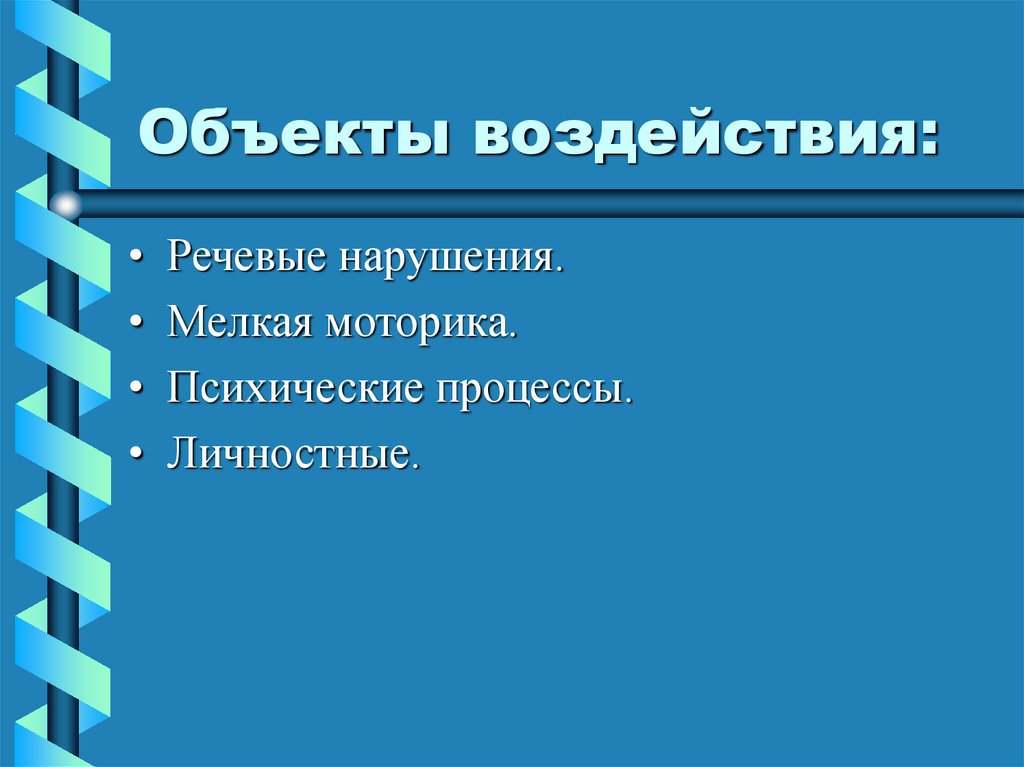 Объекты воздействия:

• Речевые нарушения.
• Мелкая моторика.
• Психические процессы.
• Личностные.